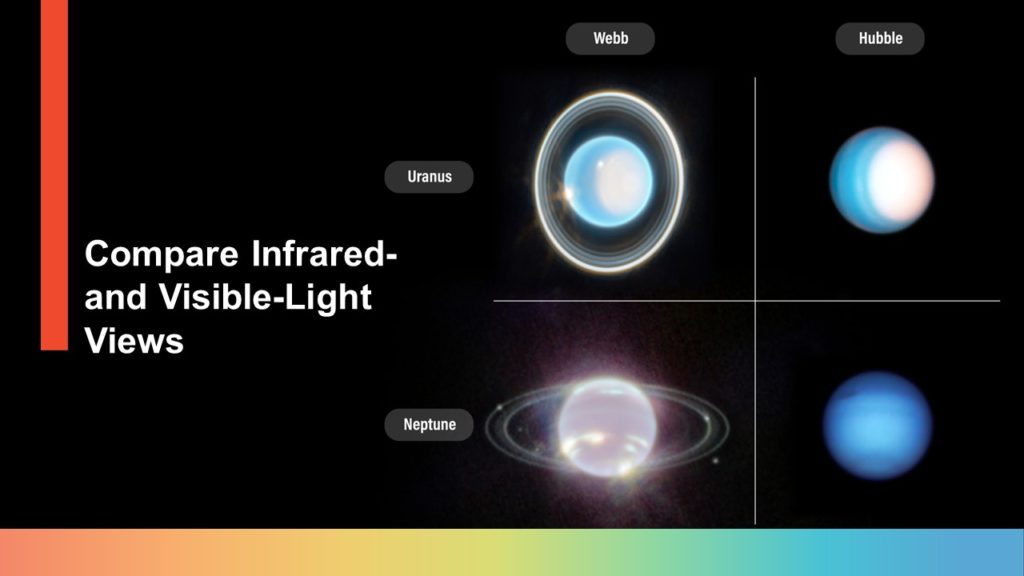 Compare Infrared- and Visible-Light Views

Webb

Hubble

Uranus

Neptune